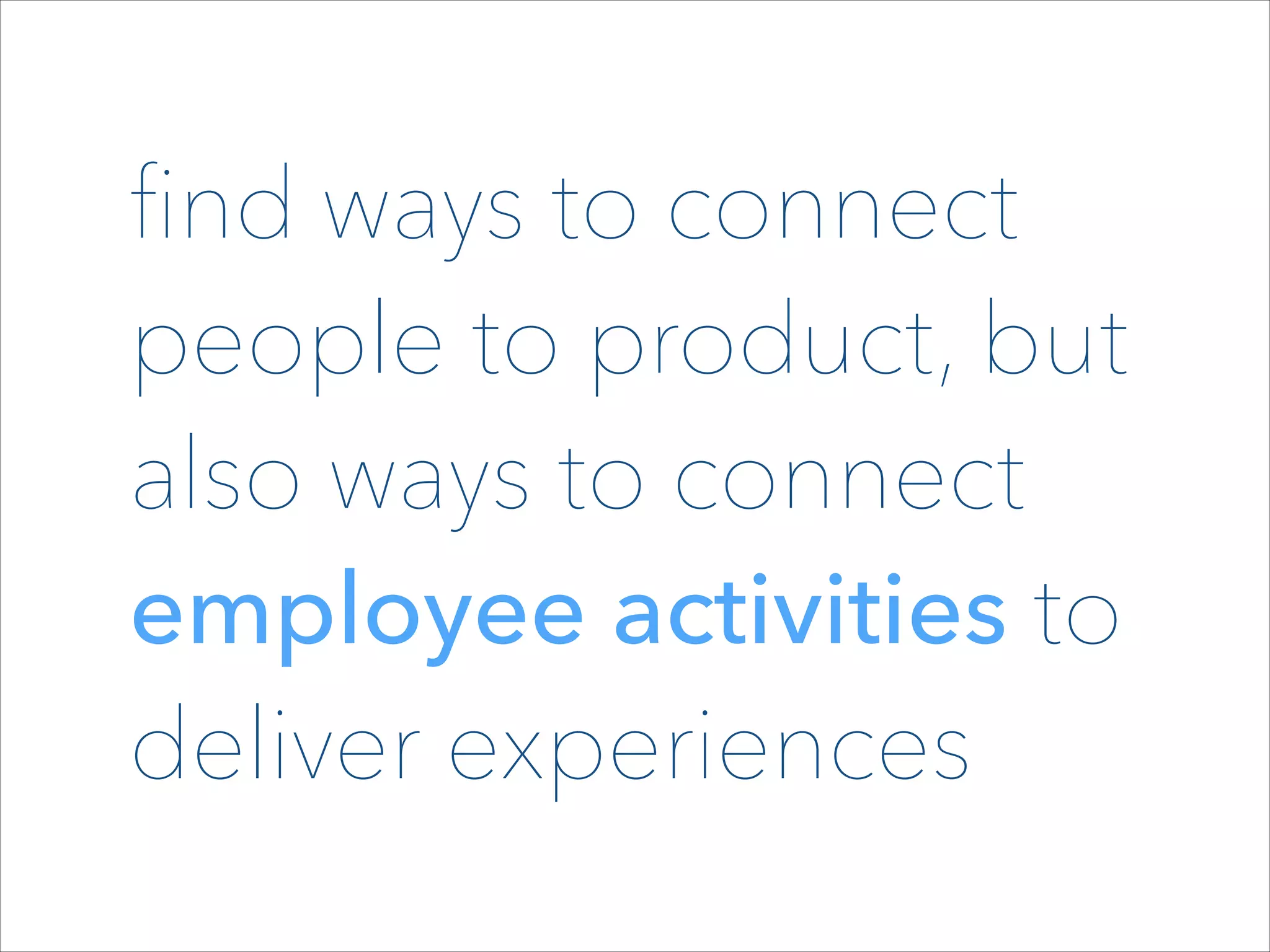 find ways to connect people to product, but also ways to connect employee activities to deliver experiences